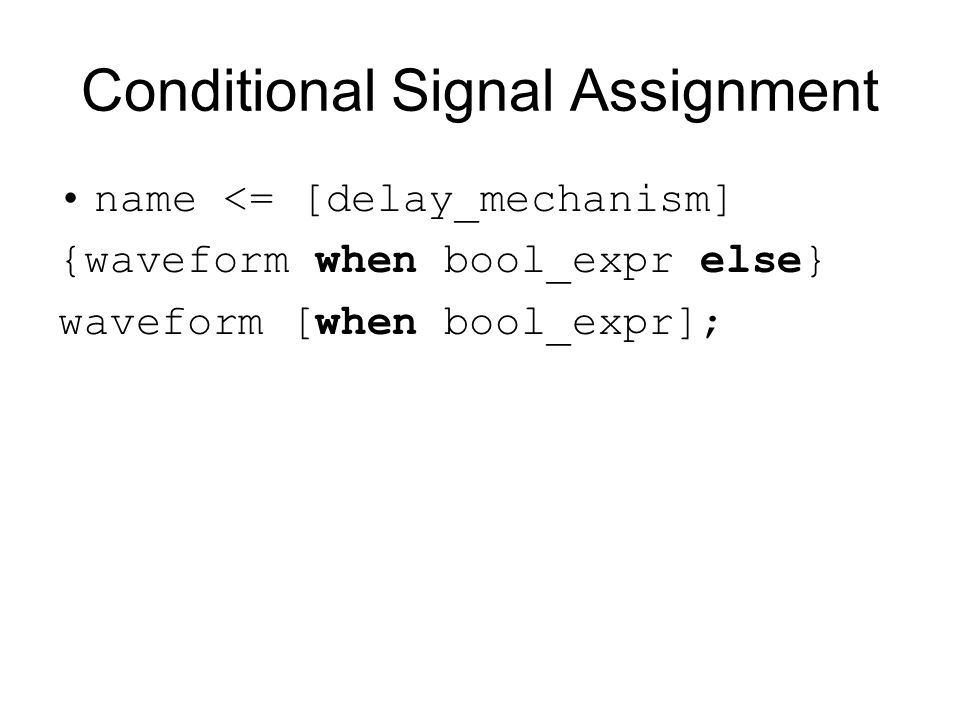 Conditional Signal Assignment

• name <= [delay_mechanism] {waveform when bool_expr else} waveform [when bool_expr];